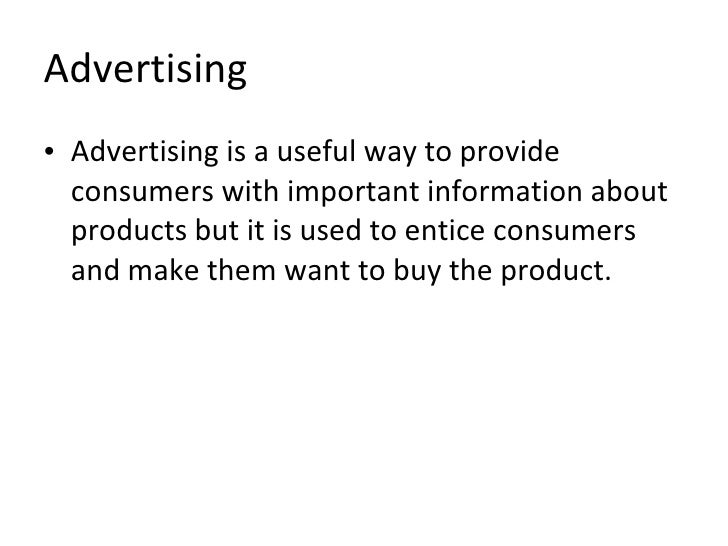 Advertising

• Advertising is a useful way to provide consumers with important information about products but it is used to entice consumers and make them want to buy the product.